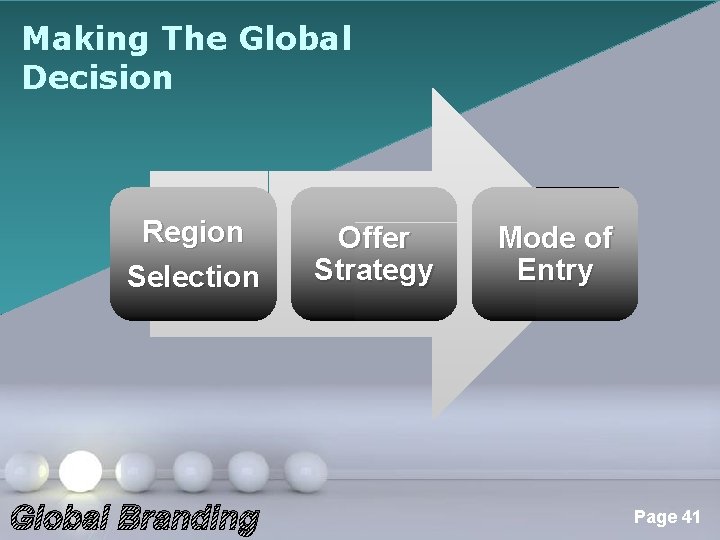 Making The Global Decision

Region Selection

Offer Strategy

Mode of Entry

Global Branding

Page 41